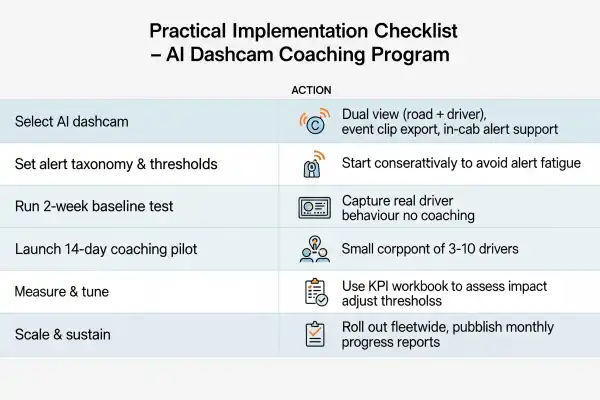 Practical Implementation Checklist – AI Dashcam Coaching Program

| | ACTION |
|---|---|
| Select AI dashcam | Dual view (road + driver), event clip export, in-cab alert support |
| Set alert taxonomy & thresholds | Start conserattivaly to avoid alert fatigue |
| Run 2-week baseline test | Capture real driver behaviour no coaching |
| Launch 14-day coaching pilot | Small corppont of 3-10 drivers |
| Measure & tune | Use KPI workbook to assess impact adjust thresholss |
| Scale & sustain | Roll out fleetwide, pubblish monthly progress reports |